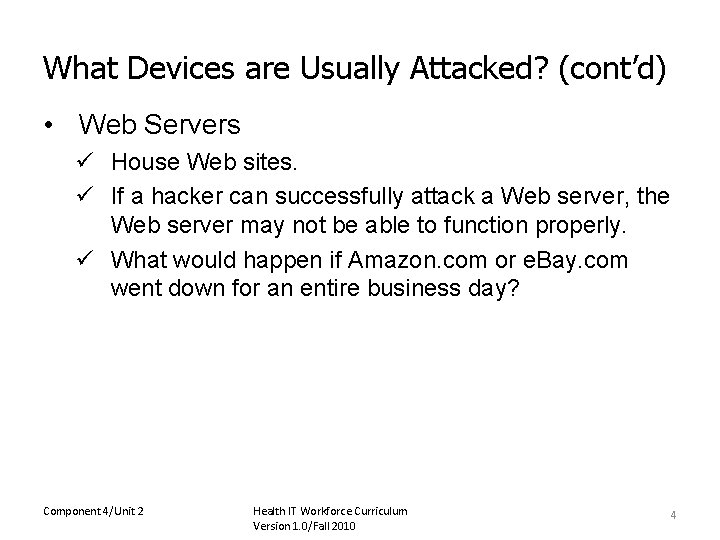 What Devices are Usually Attacked? (cont'd)

• Web Servers

✓ House Web sites.

✓ If a hacker can successfully attack a Web server, the Web server may not be able to function properly.

✓ What would happen if Amazon.com or eBay.com went down for an entire business day?

Component 4/Unit 2

Health IT Workforce Curriculum
Version 1.0/Fall 2010

4